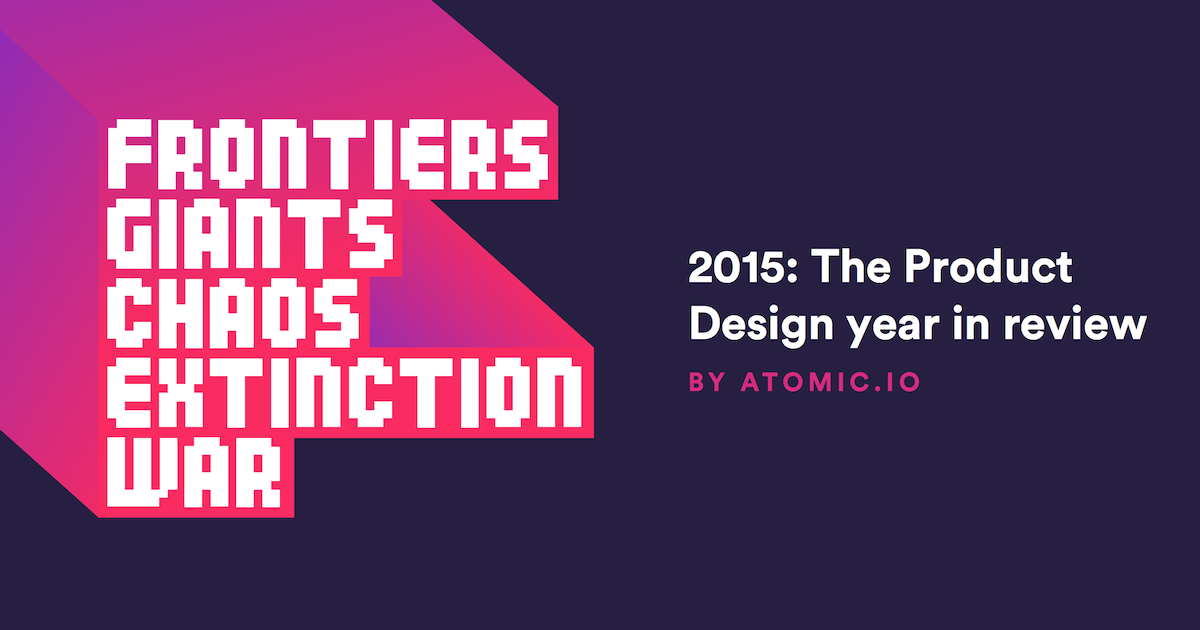 FRONTIERS
GIANTS
CHAOS
EXTINCTION
WAR

2015: The Product Design year in review

BY ATOMIC.IO